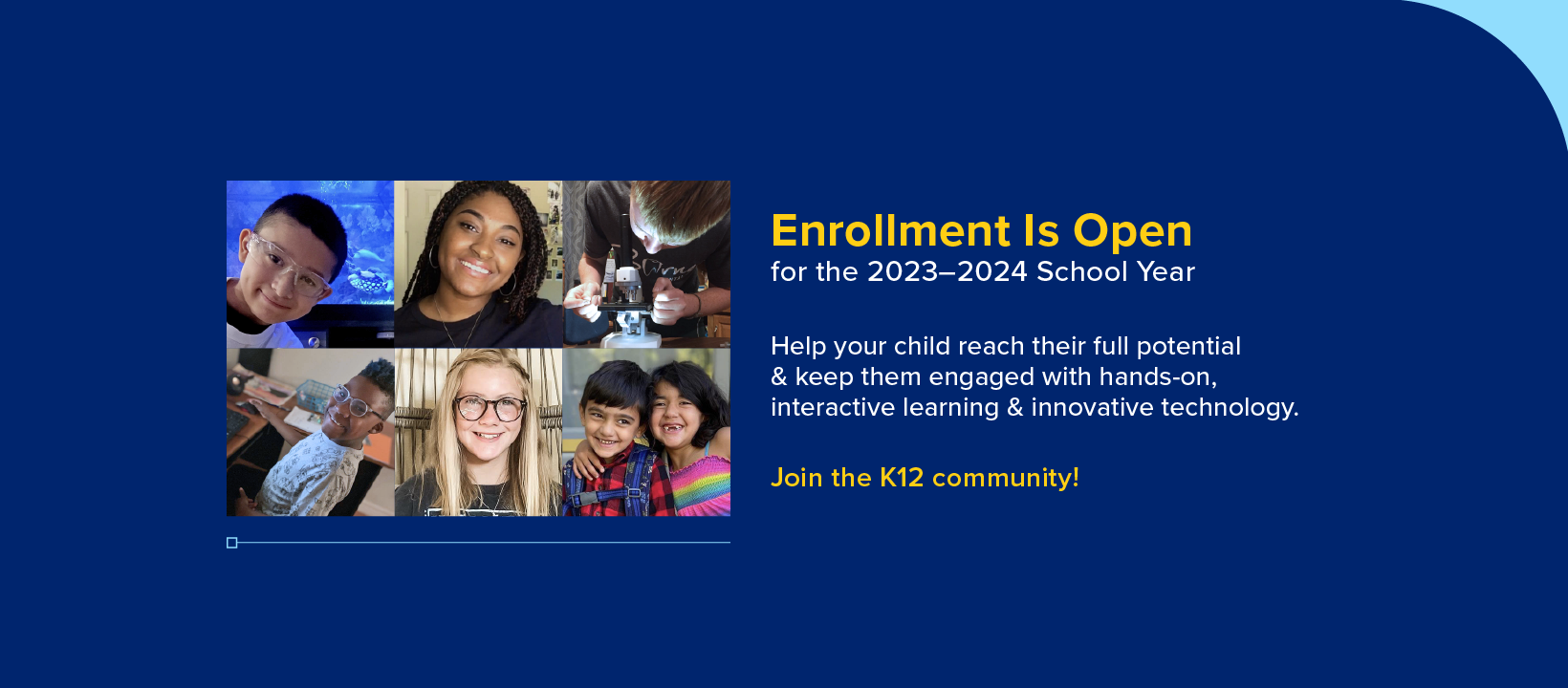 Enrollment Is Open
for the 2023–2024 School Year

Help your child reach their full potential & keep them engaged with hands-on, interactive learning & innovative technology.

Join the K12 community!